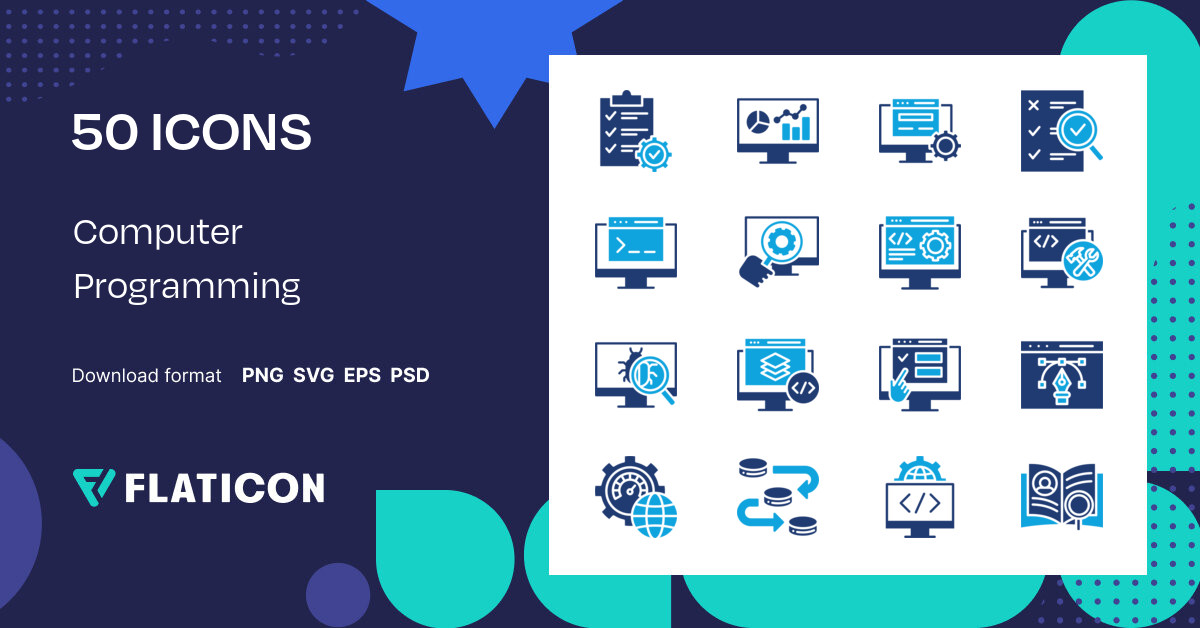 50 ICONS

Computer Programming

Download format PNG SVG EPS PSD

FLATICON